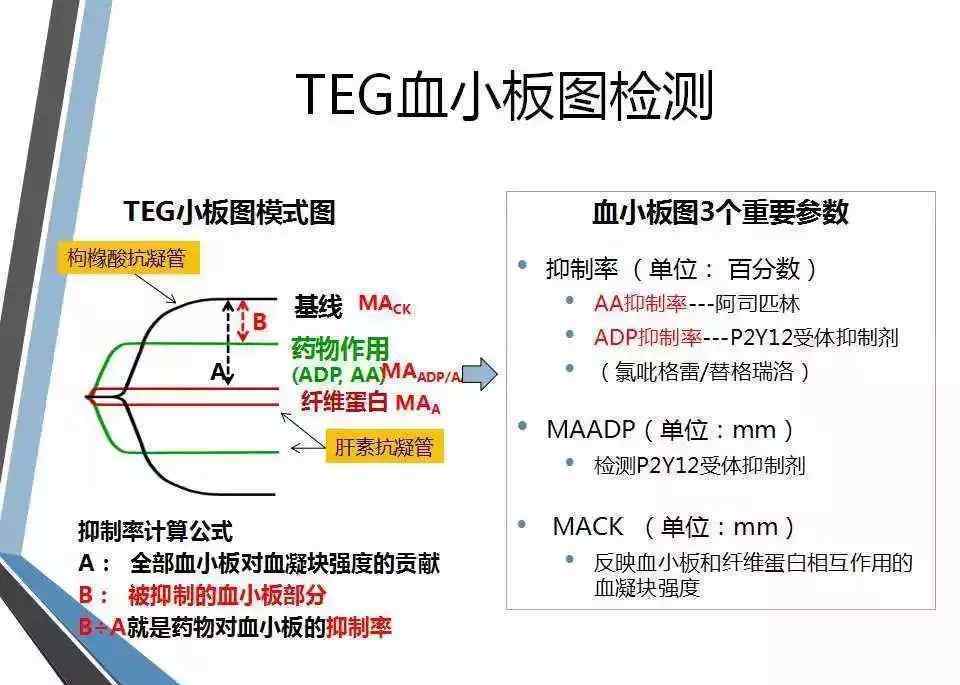 TEG血小板图检测

TEG小板图模式图

枸橼酸抗凝管

基线 $MA_{CK}$

B

A

药物作用 (ADP, AA) $MA_{ADP/A}$

纤维蛋白 $MA_A$

肝素抗凝管

抑制率计算公式

A： 全部血小板对血凝块强度的贡献

B： 被抑制的血小板部分

B÷A就是药物对血小板的抑制率

血小板图3个重要参数

• 抑制率 （单位： 百分数）
  • AA抑制率---阿司匹林
  • ADP抑制率---P2Y12受体抑制剂
  • （氯吡格雷/替格瑞洛）

• MAADP（单位：mm）
  • 检测P2Y12受体抑制剂

• MACK （单位：mm）
  • 反映血小板和纤维蛋白相互作用的血凝块强度